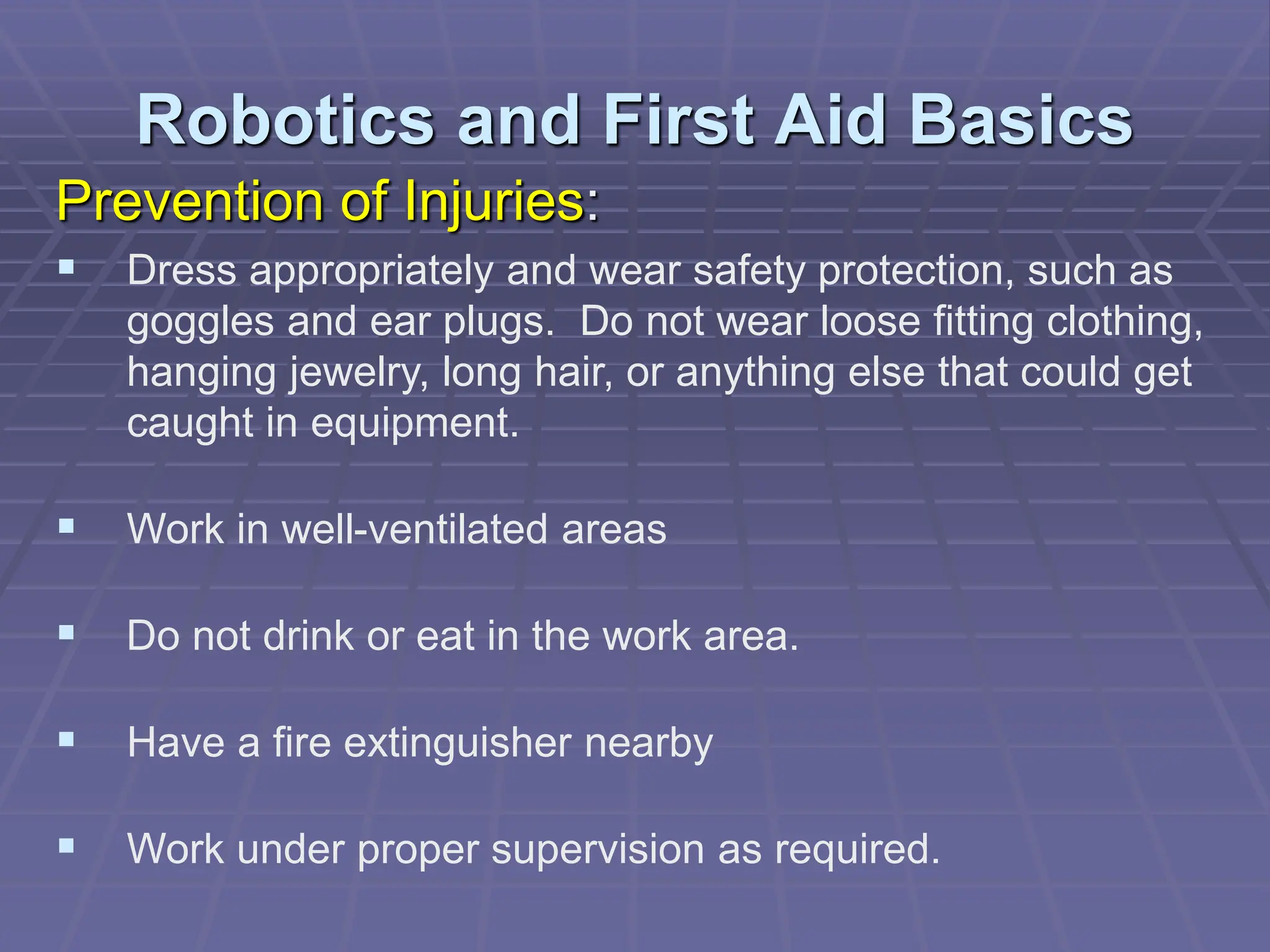 Robotics and First Aid Basics

Prevention of Injuries:

▪ Dress appropriately and wear safety protection, such as goggles and ear plugs. Do not wear loose fitting clothing, hanging jewelry, long hair, or anything else that could get caught in equipment.

▪ Work in well-ventilated areas

▪ Do not drink or eat in the work area.

▪ Have a fire extinguisher nearby

▪ Work under proper supervision as required.